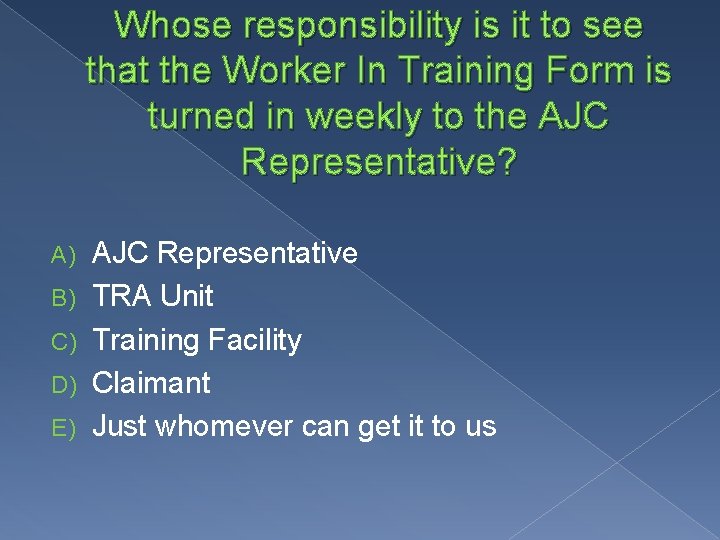 Whose responsibility is it to see that the Worker In Training Form is turned in weekly to the AJC Representative?

A) AJC Representative
B) TRA Unit
C) Training Facility
D) Claimant
E) Just whomever can get it to us